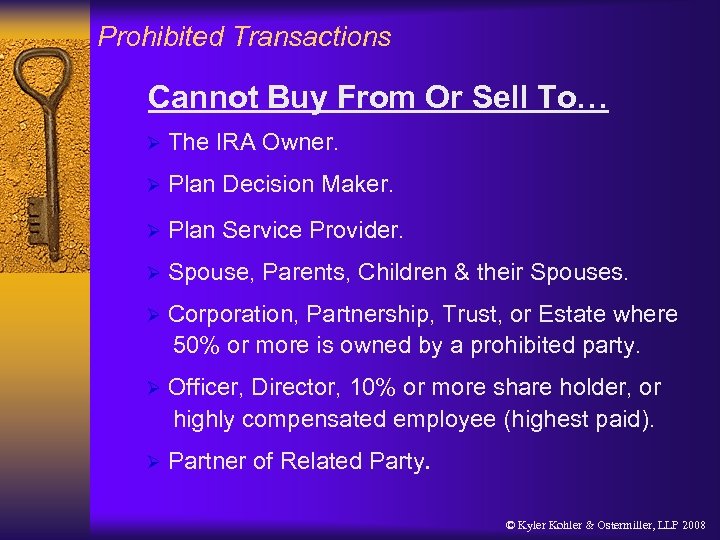 Prohibited Transactions

Cannot Buy From Or Sell To…

➢ The IRA Owner.

➢ Plan Decision Maker.

➢ Plan Service Provider.

➢ Spouse, Parents, Children & their Spouses.

➢ Corporation, Partnership, Trust, or Estate where 50% or more is owned by a prohibited party.

➢ Officer, Director, 10% or more share holder, or highly compensated employee (highest paid).

➢ Partner of Related Party.

© Kyler Kohler & Ostermiller, LLP 2008